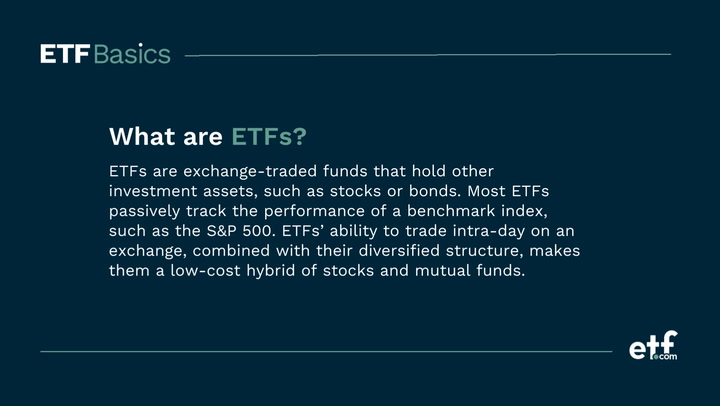 ETF Basics

What are ETFs?

ETFs are exchange-traded funds that hold other investment assets, such as stocks or bonds. Most ETFs passively track the performance of a benchmark index, such as the S&P 500. ETFs' ability to trade intra-day on an exchange, combined with their diversified structure, makes them a low-cost hybrid of stocks and mutual funds.

etf.com